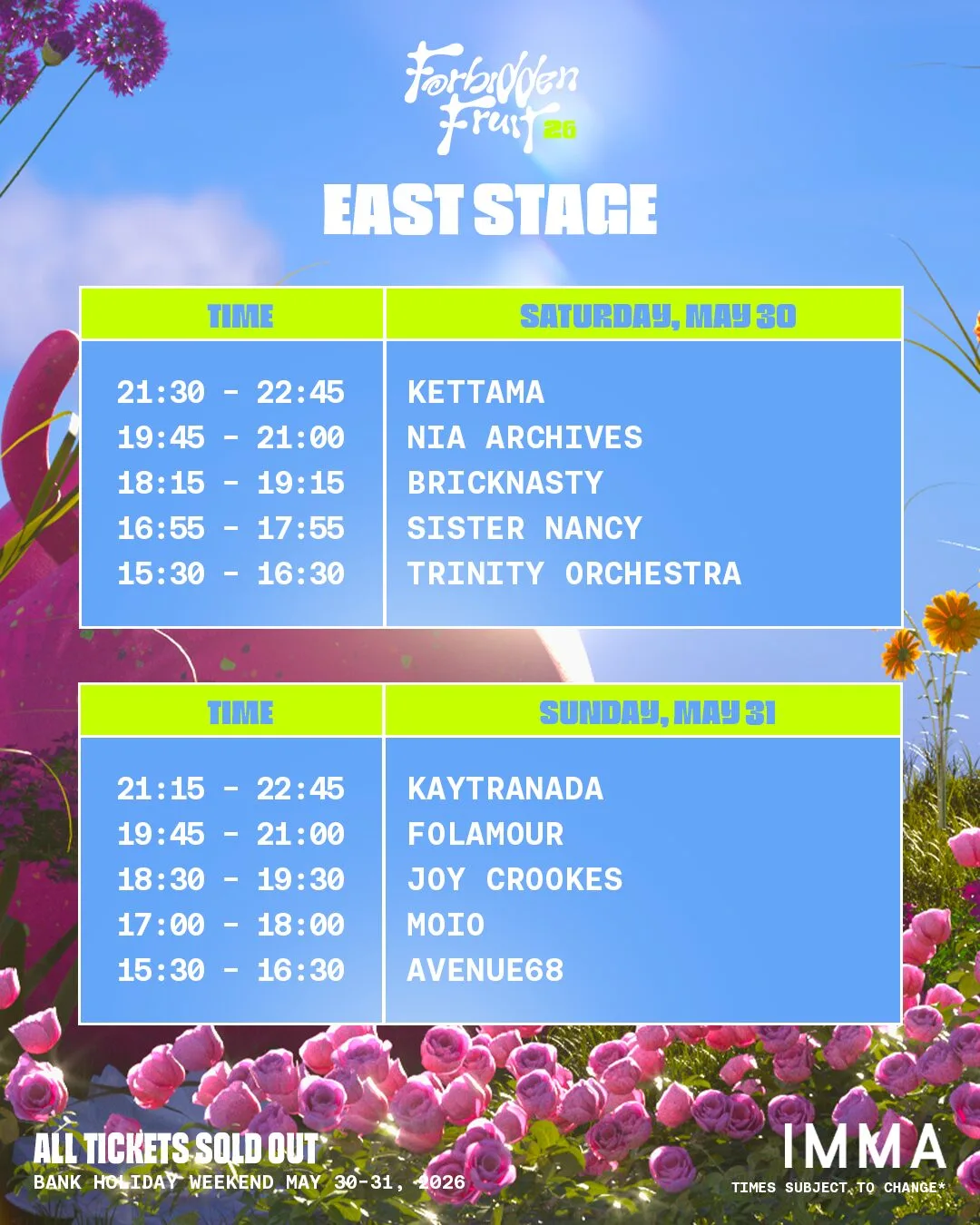 Forbidden Fruit 26

EAST STAGE

| TIME | SATURDAY, MAY 30 |
|---|---|
| 21:30 - 22:45 | KETTAMA |
| 19:45 - 21:00 | NIA ARCHIVES |
| 18:15 - 19:15 | BRICKNASTY |
| 16:55 - 17:55 | SISTER NANCY |
| 15:30 - 16:30 | TRINITY ORCHESTRA |

| TIME | SUNDAY, MAY 31 |
|---|---|
| 21:15 - 22:45 | KAYTRANADA |
| 19:45 - 21:00 | FOLAMOUR |
| 18:30 - 19:30 | JOY CROOKES |
| 17:00 - 18:00 | MOIO |
| 15:30 - 16:30 | AVENUE68 |

ALL TICKETS SOLD OUT
BANK HOLIDAY WEEKEND MAY 30-31, 2026

IMMA
TIMES SUBJECT TO CHANGE*